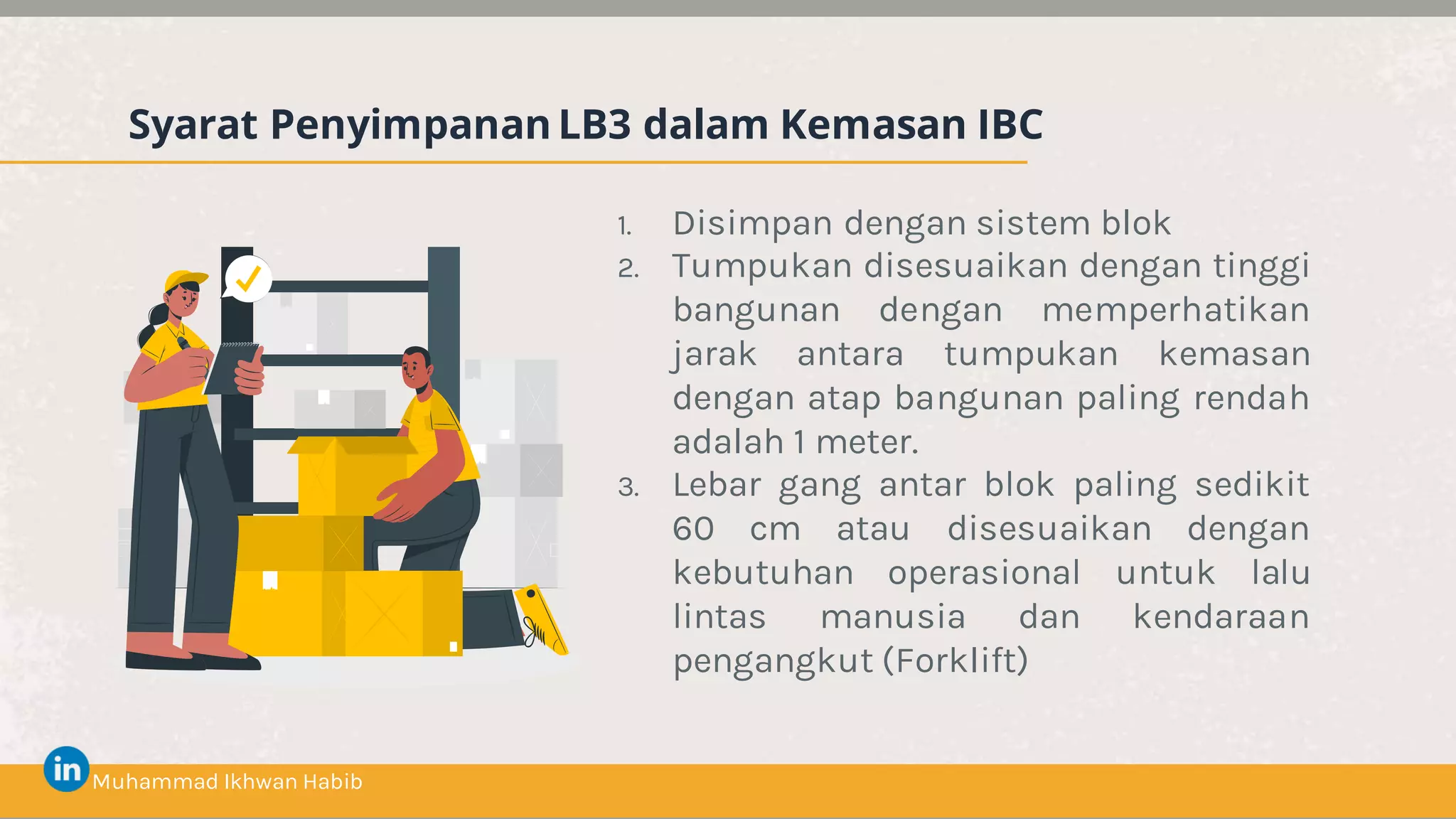 Syarat Penyimpanan LB3 dalam Kemasan IBC

1. Disimpan dengan sistem blok
2. Tumpukan disesuaikan dengan tinggi bangunan dengan memperhatikan jarak antara tumpukan kemasan dengan atap bangunan paling rendah adalah 1 meter.
3. Lebar gang antar blok paling sedikit 60 cm atau disesuaikan dengan kebutuhan operasional untuk lalu lintas manusia dan kendaraan pengangkut (Forklift)

in Muhammad Ikhwan Habib